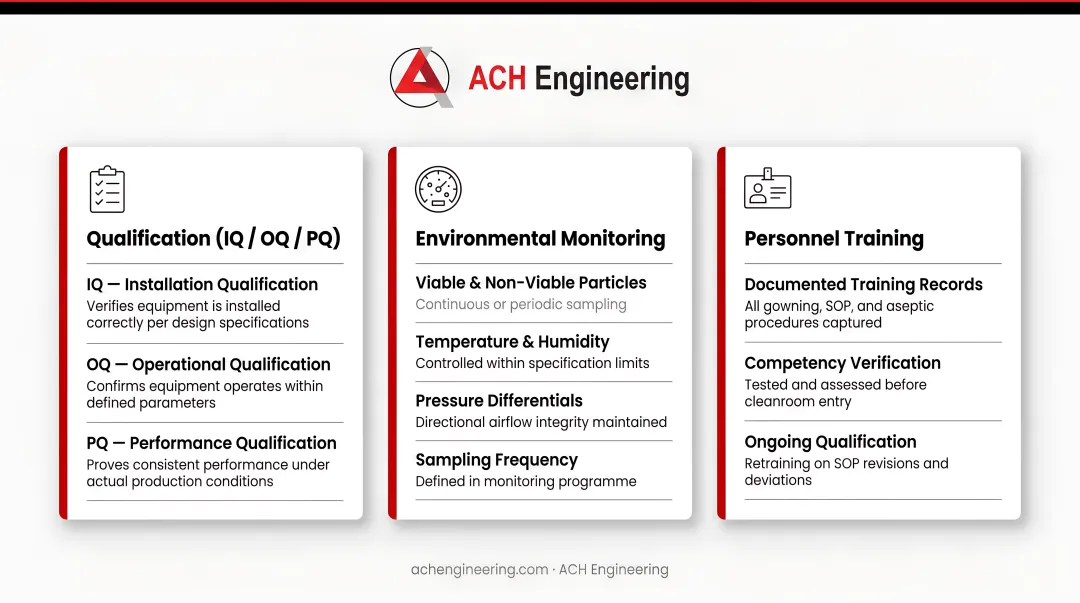 ACH Engineering

Qualification (IQ / OQ / PQ)

IQ — Installation Qualification
Verifies equipment is installed correctly per design specifications

OQ — Operational Qualification
Confirms equipment operates within defined parameters

PQ — Performance Qualification
Proves consistent performance under actual production conditions

Environmental Monitoring

Viable & Non-Viable Particles
Continuous or periodic sampling

Temperature & Humidity
Controlled within specification limits

Pressure Differentials
Directional airflow integrity maintained

Sampling Frequency
Defined in monitoring programme

Personnel Training

Documented Training Records
All gowning, SOP, and aseptic procedures captured

Competency Verification
Tested and assessed before cleanroom entry

Ongoing Qualification
Retraining on SOP revisions and deviations

achengineering.com · ACH Engineering